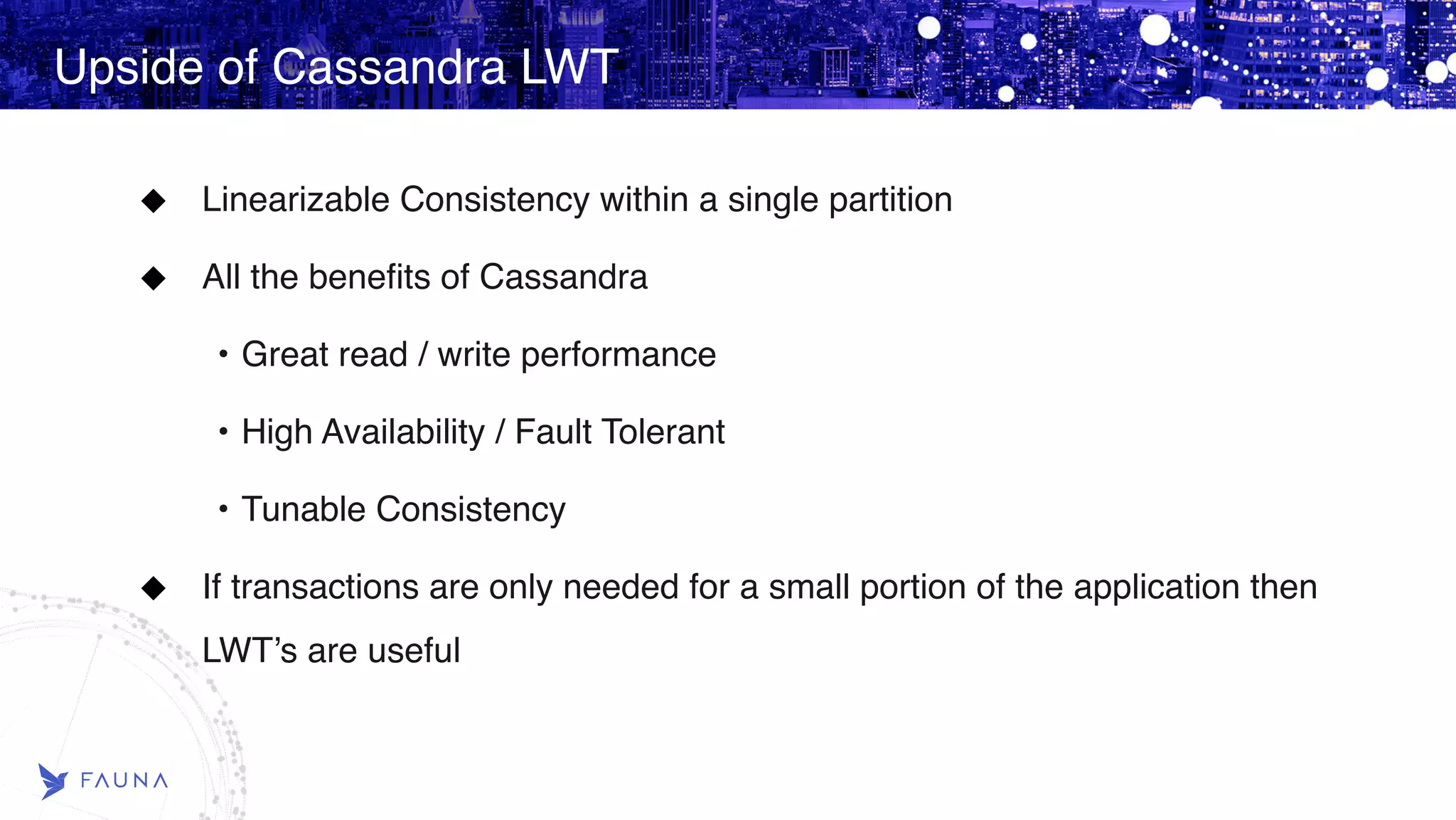 Upside of Cassandra LWT

◆ Linearizable Consistency within a single partition

◆ All the benefits of Cassandra

• Great read / write performance

• High Availability / Fault Tolerant

• Tunable Consistency

◆ If transactions are only needed for a small portion of the application then LWT's are useful

FAUNA